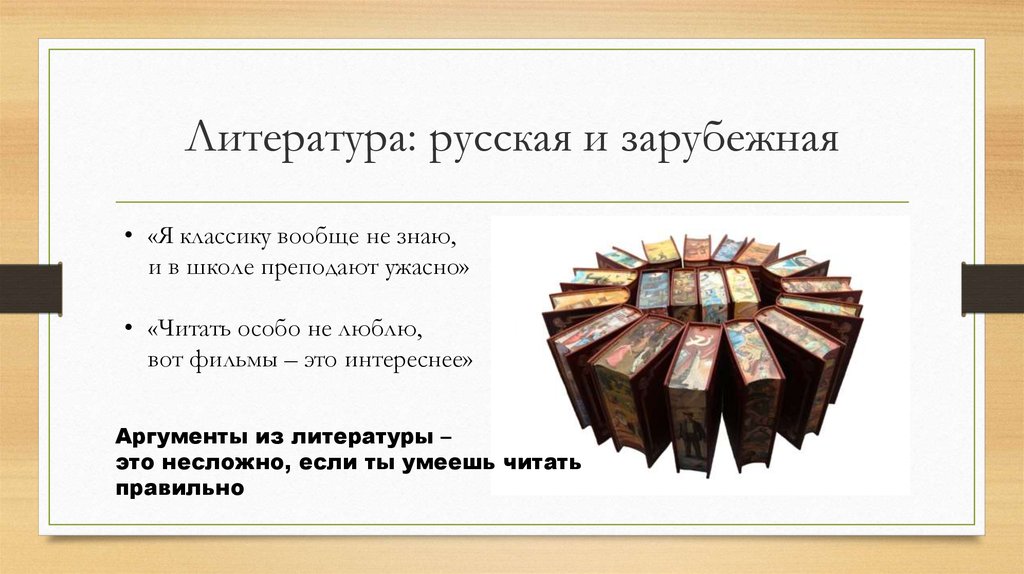 Литература: русская и зарубежная

• «Я классику вообще не знаю, и в школе преподают ужасно»

• «Читать особо не люблю, вот фильмы – это интереснее»

Аргументы из литературы – это несложно, если ты умеешь читать правильно